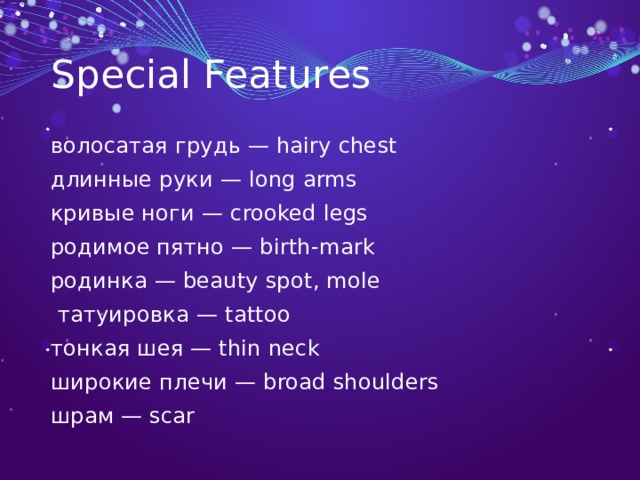 Special Features

волосатая грудь — hairy chest
длинные руки — long arms
кривые ноги — crooked legs
родимое пятно — birth-mark
родинка — beauty spot, mole
татуировка — tattoo
тонкая шея — thin neck
широкие плечи — broad shoulders
шрам — scar